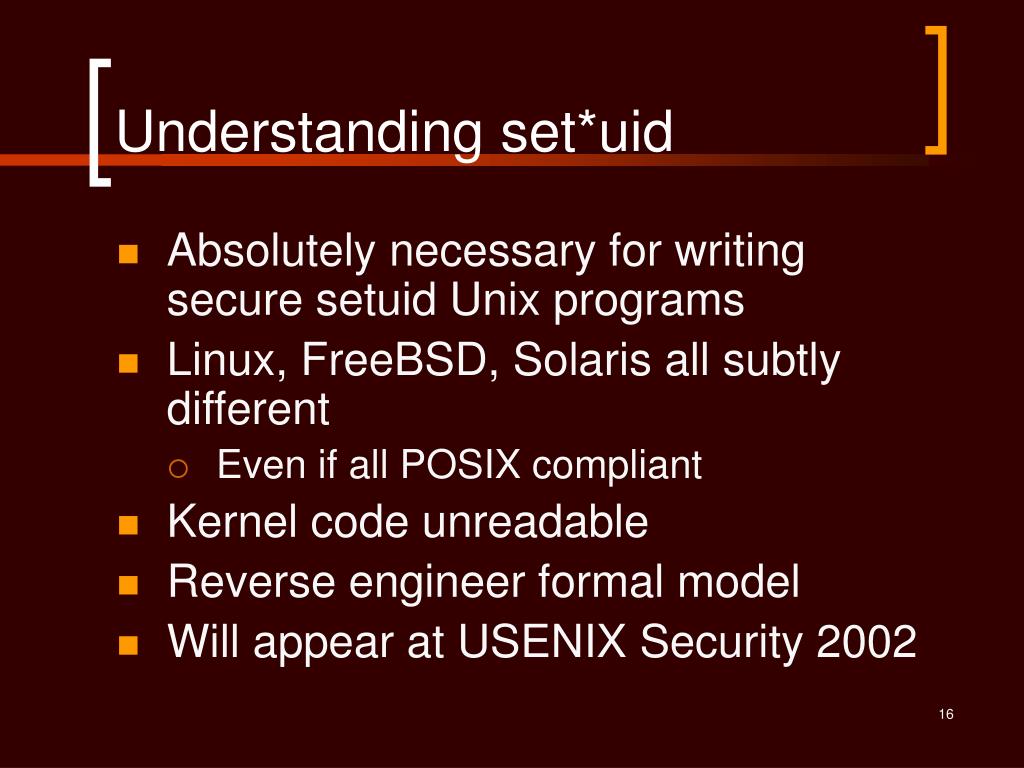 Understanding set*uid

- Absolutely necessary for writing secure setuid Unix programs
- Linux, FreeBSD, Solaris all subtly different
  - Even if all POSIX compliant
- Kernel code unreadable
- Reverse engineer formal model
- Will appear at USENIX Security 2002

16